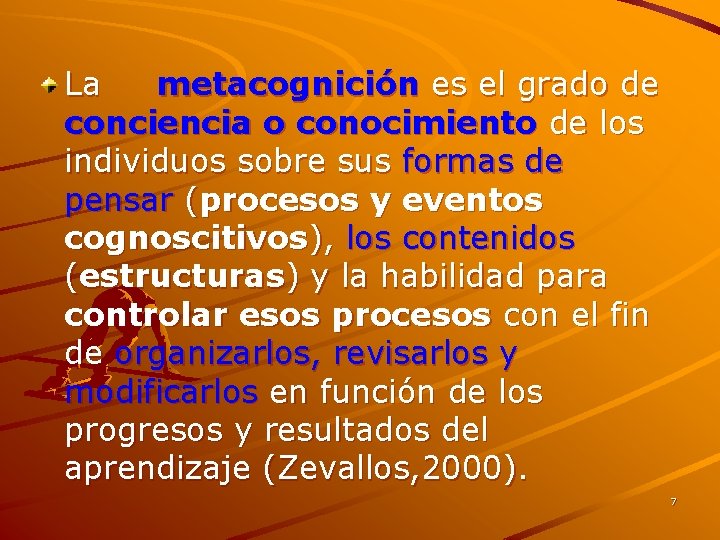 La metacognición es el grado de conciencia o conocimiento de los individuos sobre sus formas de pensar (procesos y eventos cognoscitivos), los contenidos (estructuras) y la habilidad para controlar esos procesos con el fin de organizarlos, revisarlos y modificarlos en función de los progresos y resultados del aprendizaje (Zevallos,2000).

7